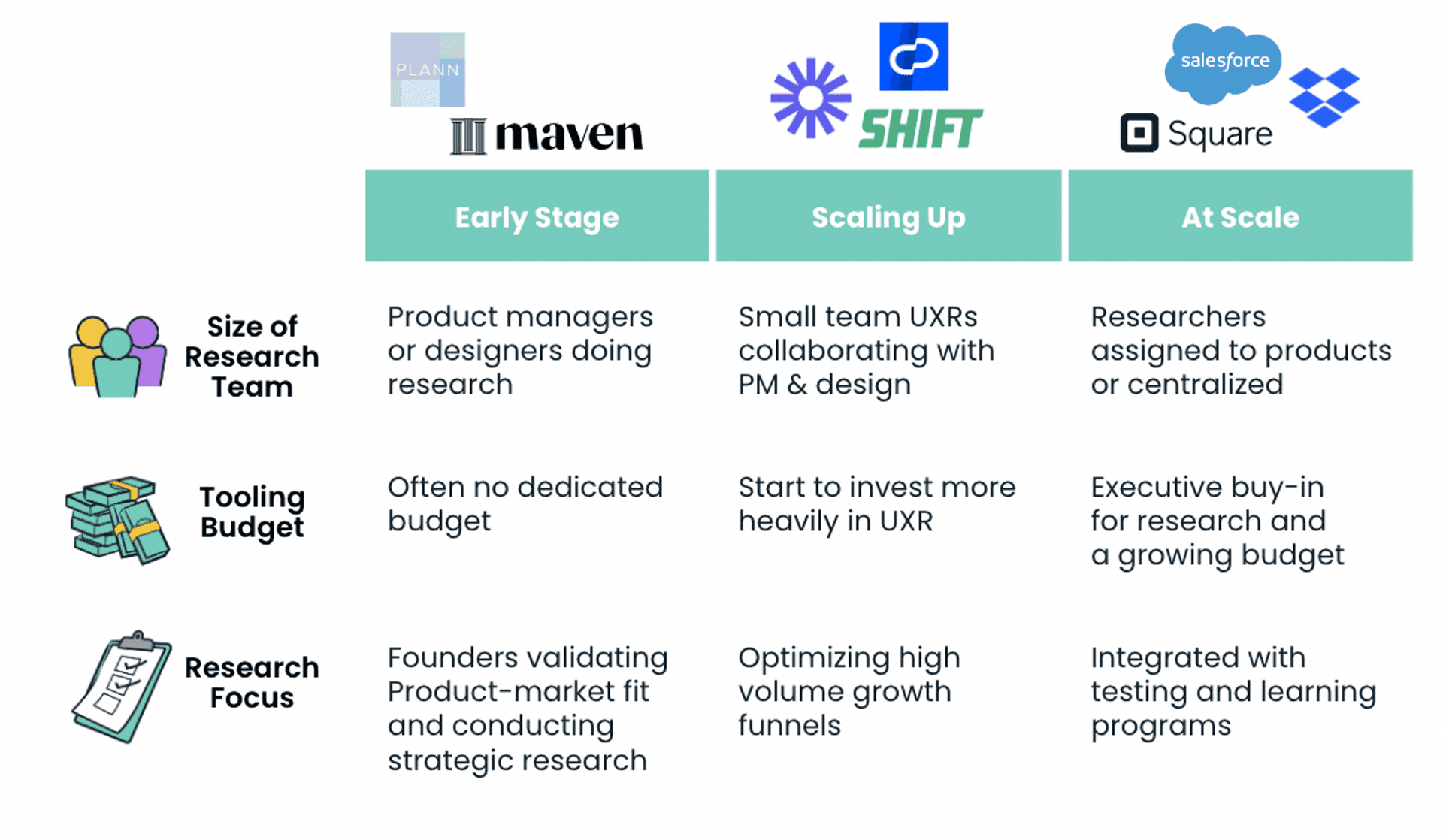 PLANN

maven

SHIFT

salesforce

Square

| | Early Stage | Scaling Up | At Scale |
|---|---|---|---|
| Size of Research Team | Product managers or designers doing research | Small team UXRs collaborating with PM & design | Researchers assigned to products or centralized |
| Tooling Budget | Often no dedicated budget | Start to invest more heavily in UXR | Executive buy-in for research and a growing budget |
| Research Focus | Founders validating Product-market fit and conducting strategic research | Optimizing high volume growth funnels | Integrated with testing and learning programs |